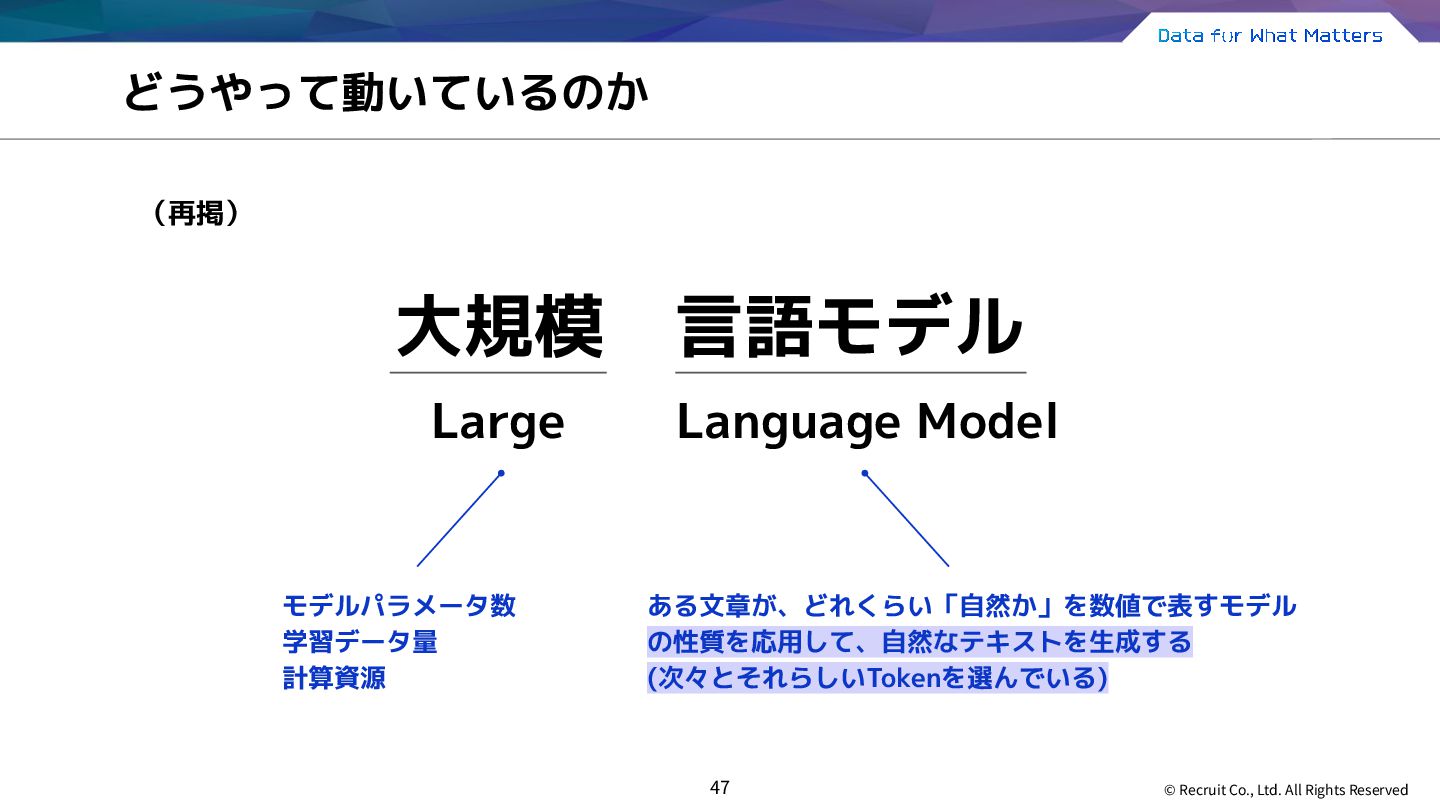 Data for What Matters

どうやって動いているのか

（再掲）

大規模 言語モデル

Large Language Model

モデルパラメータ数
学習データ量
計算資源

ある文章が、どれくらい「自然か」を数値で表すモデル
の性質を応用して、自然なテキストを生成する
(次々とそれらしいTokenを選んでいる)

47

© Recruit Co., Ltd. All Rights Reserved